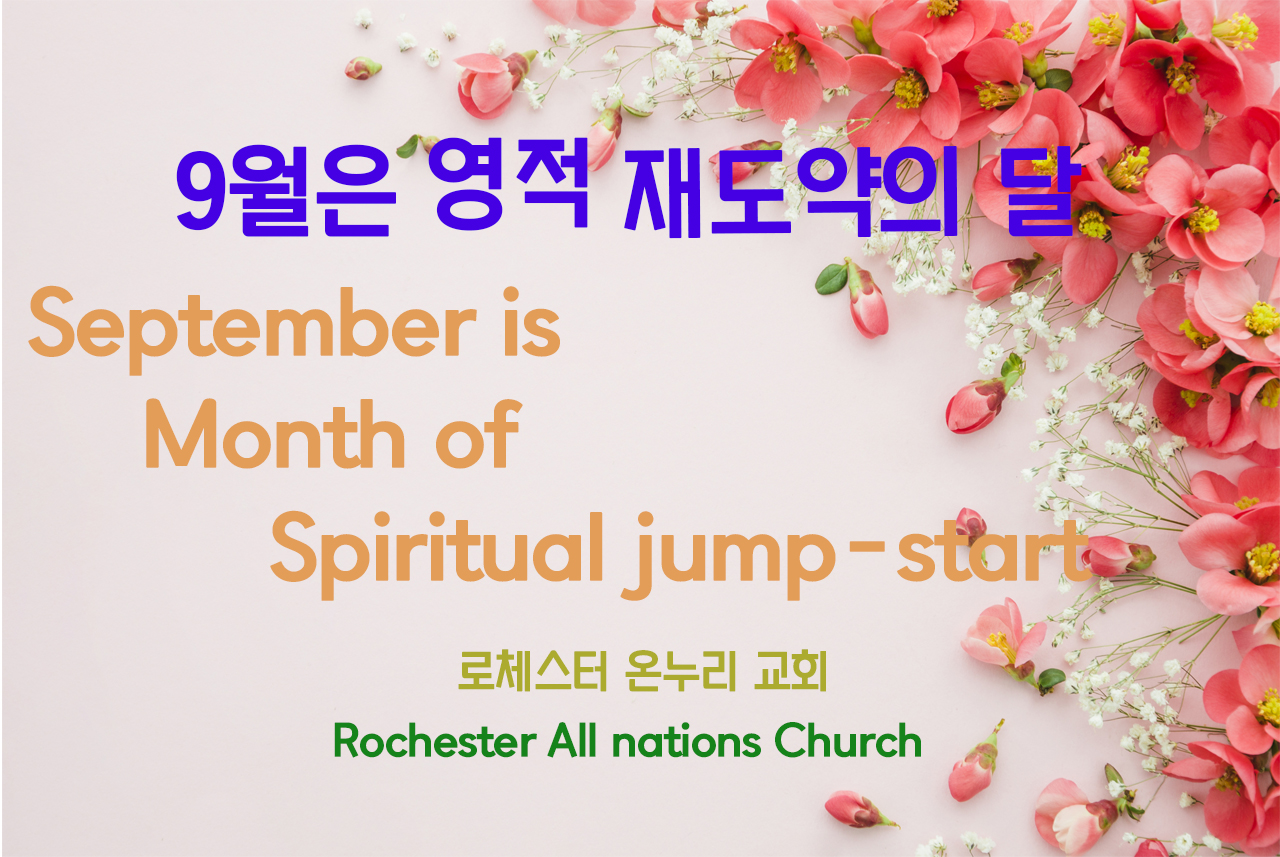 9월은 영적 재도약의 달

September is Month of Spiritual jump-start

로체스터 온누리 교회

Rochester All nations Church